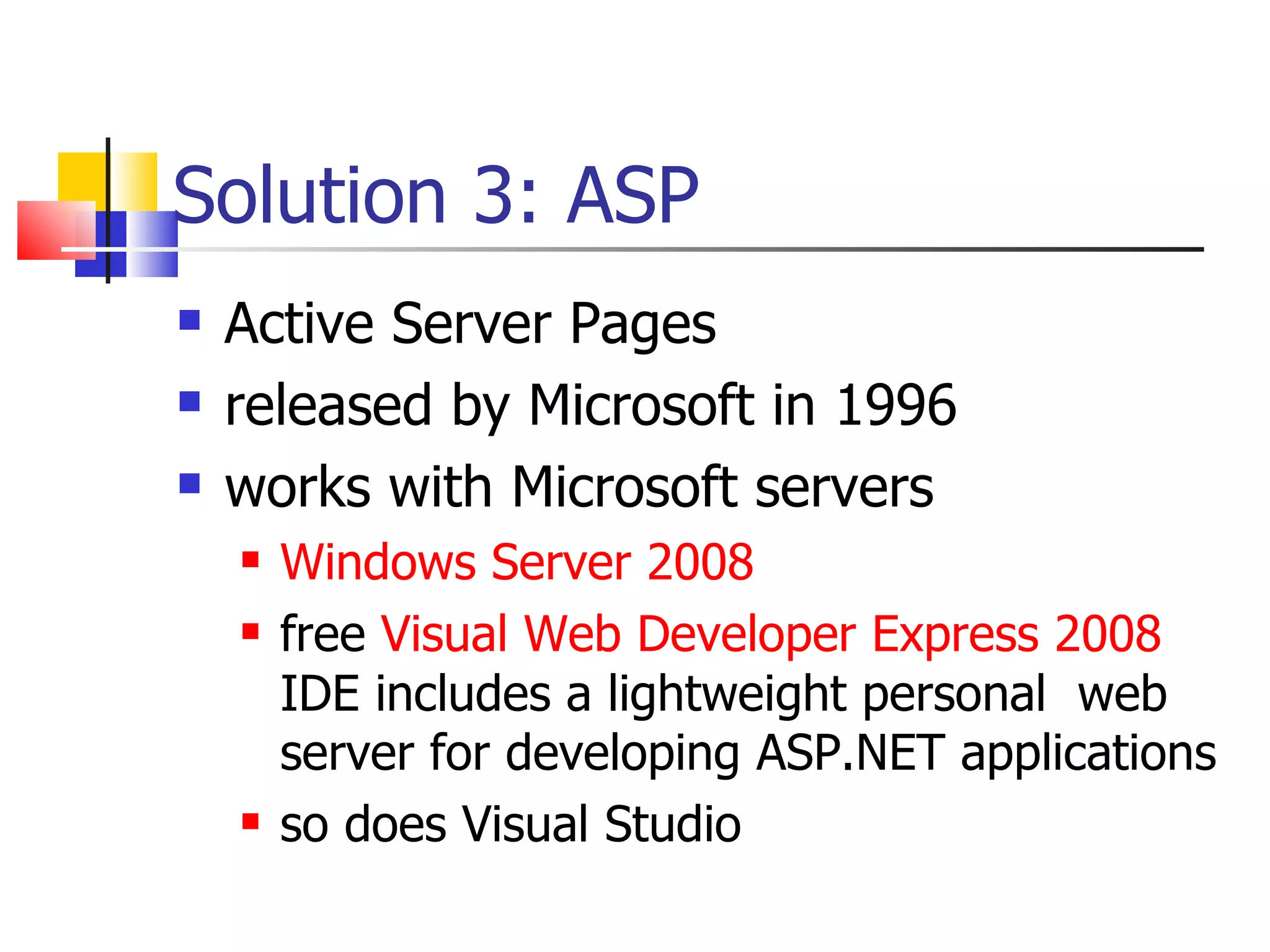 Solution 3: ASP

- Active Server Pages
- released by Microsoft in 1996
- works with Microsoft servers
  - Windows Server 2008
  - free Visual Web Developer Express 2008 IDE includes a lightweight personal web server for developing ASP.NET applications
  - so does Visual Studio